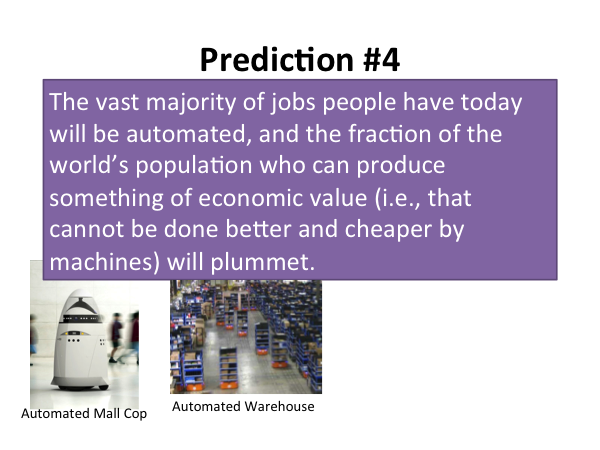 Prediction #4

The vast majority of jobs people have today will be automated, and the fraction of the world's population who can produce something of economic value (i.e., that cannot be done better and cheaper by machines) will plummet.

Automated Mall Cop

Automated Warehouse